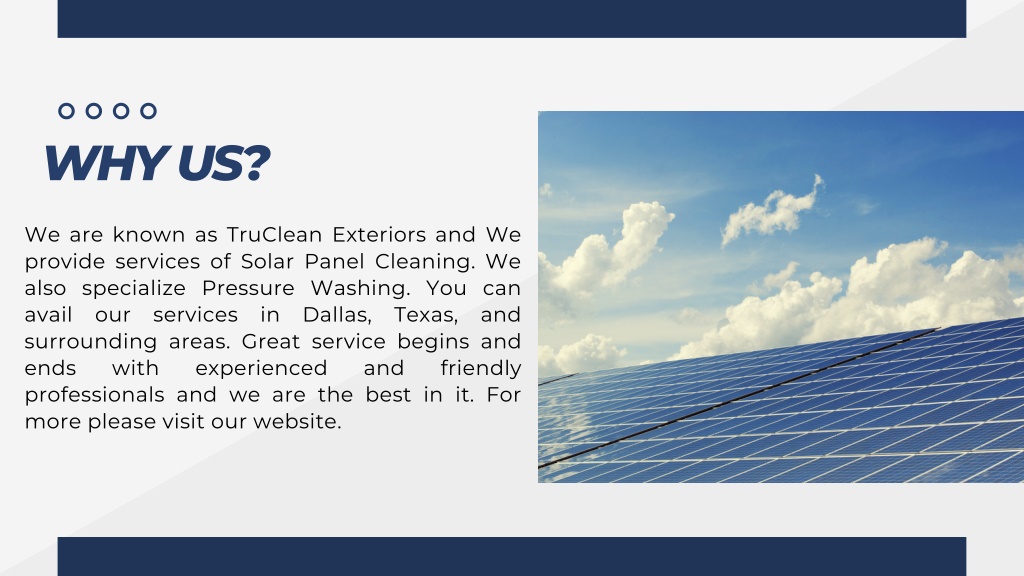 WHY US?

We are known as TruClean Exteriors and We provide services of Solar Panel Cleaning. We also specialize Pressure Washing. You can avail our services in Dallas, Texas, and surrounding areas. Great service begins and ends with experienced and friendly professionals and we are the best in it. For more please visit our website.